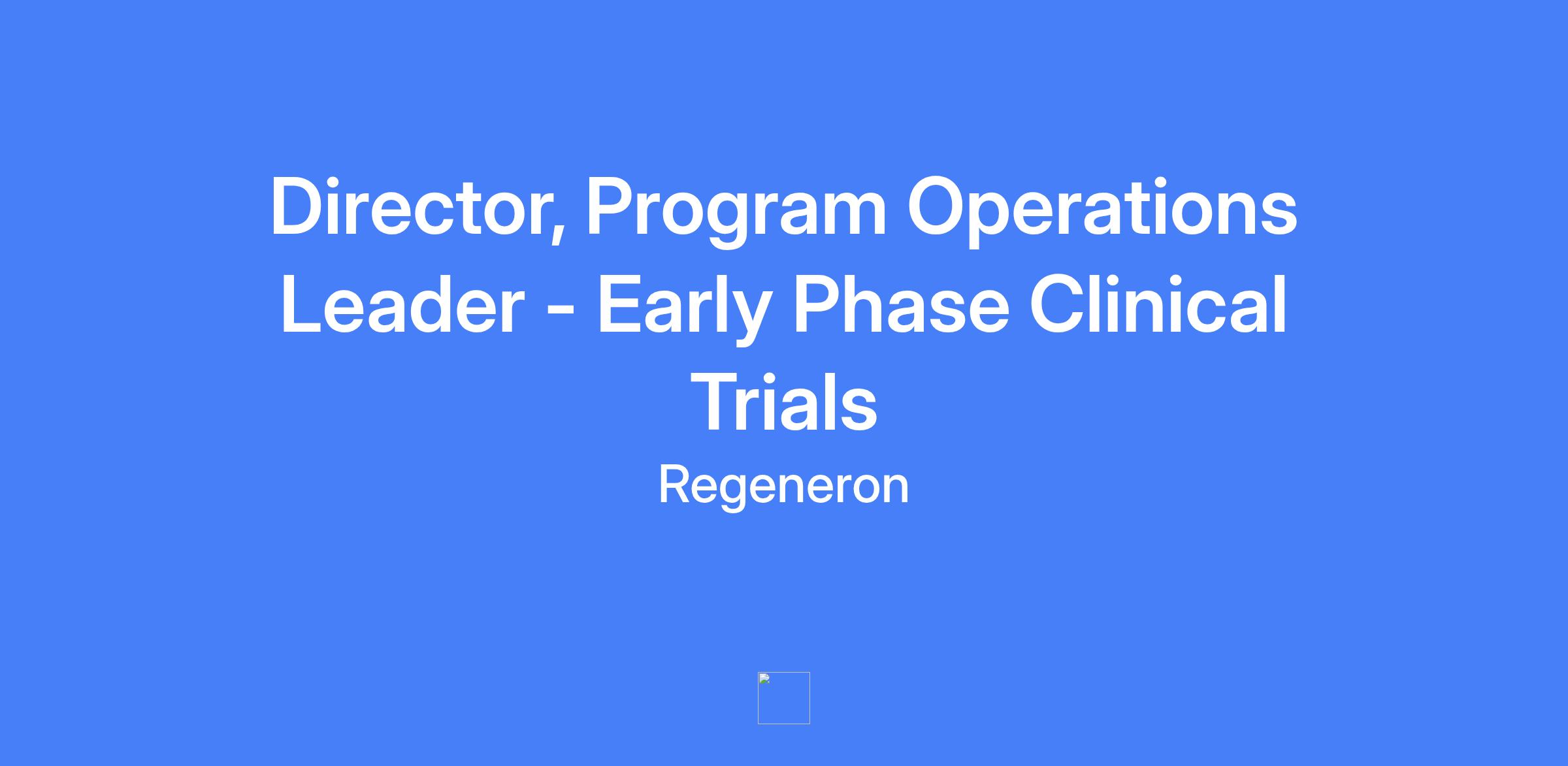 Director, Program Operations Leader - Early Phase Clinical Trials

Regeneron